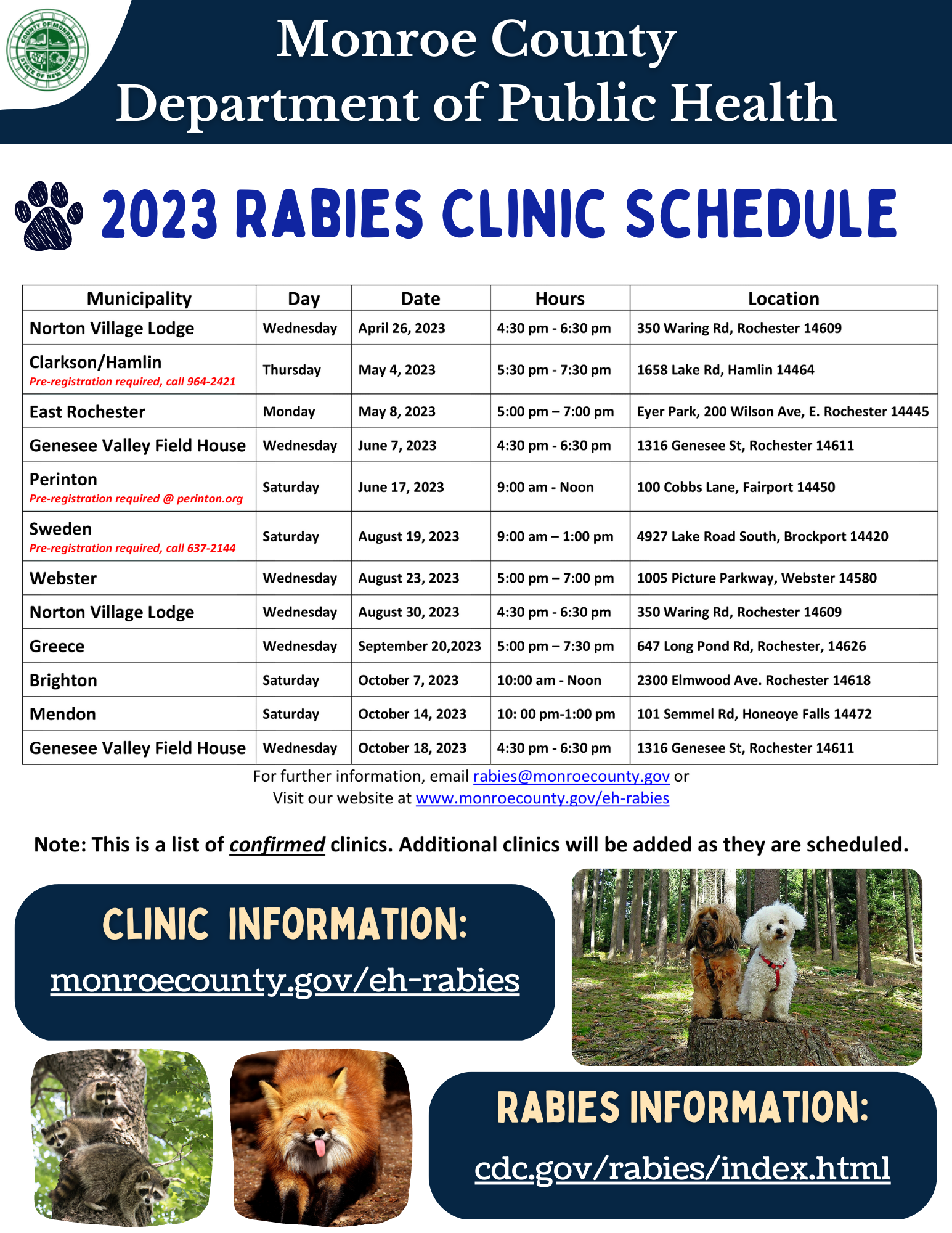 COUNTY OF MONROE STATE OF NEW YORK

Monroe County
Department of Public Health

2023 RABIES CLINIC SCHEDULE

| Municipality | Day | Date | Hours | Location |
|---|---|---|---|---|
| Norton Village Lodge | Wednesday | April 26, 2023 | 4:30 pm - 6:30 pm | 350 Waring Rd, Rochester 14609 |
| Clarkson/Hamlin Pre-registration required, call 964-2421 | Thursday | May 4, 2023 | 5:30 pm - 7:30 pm | 1658 Lake Rd, Hamlin 14464 |
| East Rochester | Monday | May 8, 2023 | 5:00 pm – 7:00 pm | Eyer Park, 200 Wilson Ave, E. Rochester 14445 |
| Genesee Valley Field House | Wednesday | June 7, 2023 | 4:30 pm - 6:30 pm | 1316 Genesee St, Rochester 14611 |
| Perinton Pre-registration required @ perinton.org | Saturday | June 17, 2023 | 9:00 am - Noon | 100 Cobbs Lane, Fairport 14450 |
| Sweden Pre-registration required, call 637-2144 | Saturday | August 19, 2023 | 9:00 am – 1:00 pm | 4927 Lake Road South, Brockport 14420 |
| Webster | Wednesday | August 23, 2023 | 5:00 pm – 7:00 pm | 1005 Picture Parkway, Webster 14580 |
| Norton Village Lodge | Wednesday | August 30, 2023 | 4:30 pm - 6:30 pm | 350 Waring Rd, Rochester 14609 |
| Greece | Wednesday | September 20,2023 | 5:00 pm – 7:30 pm | 647 Long Pond Rd, Rochester, 14626 |
| Brighton | Saturday | October 7, 2023 | 10:00 am - Noon | 2300 Elmwood Ave. Rochester 14618 |
| Mendon | Saturday | October 14, 2023 | 10: 00 pm-1:00 pm | 101 Semmel Rd, Honeoye Falls 14472 |
| Genesee Valley Field House | Wednesday | October 18, 2023 | 4:30 pm - 6:30 pm | 1316 Genesee St, Rochester 14611 |

For further information, email rabies@monroecounty.gov or
Visit our website at www.monroecounty.gov/eh-rabies

Note: This is a list of confirmed clinics. Additional clinics will be added as they are scheduled.

CLINIC INFORMATION:
monroecounty.gov/eh-rabies

RABIES INFORMATION:
cdc.gov/rabies/index.html